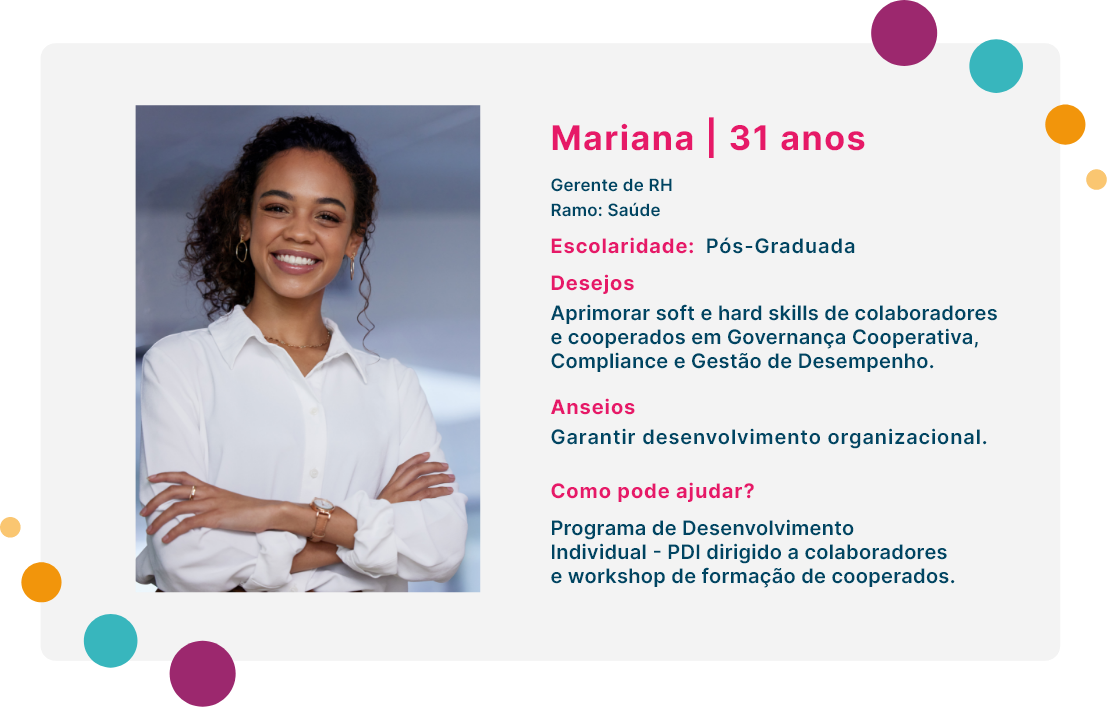 Mariana | 31 anos

Gerente de RH
Ramo: Saúde

Escolaridade: Pós-Graduada

Desejos
Aprimorar soft e hard skills de colaboradores e cooperados em Governança Cooperativa, Compliance e Gestão de Desempenho.

Anseios
Garantir desenvolvimento organizacional.

Como pode ajudar?
Programa de Desenvolvimento Individual - PDI dirigido a colaboradores e workshop de formação de cooperados.